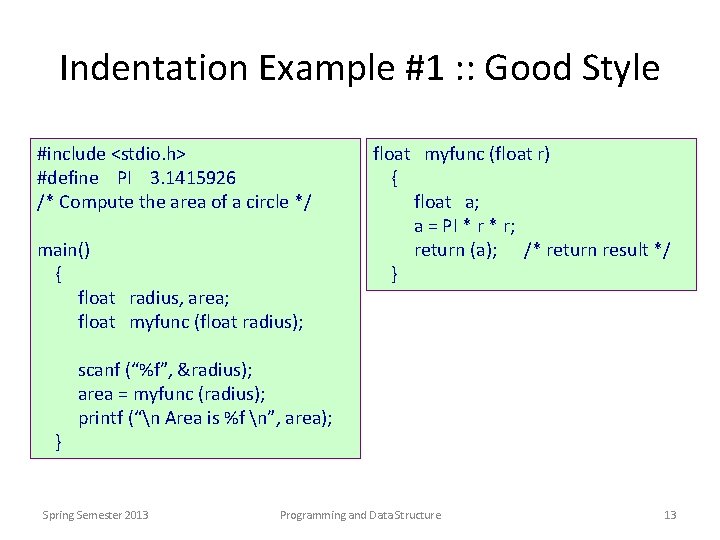 Indentation Example #1 :: Good Style

#include <stdio.h>
#define PI 3.1415926
/* Compute the area of a circle */

main()
{
float radius, area;
float myfunc (float radius);

scanf (“%f”, &radius);
area = myfunc (radius);
printf (“\n Area is %f \n”, area);
}

float myfunc (float r)
{
float a;
a = PI * r * r;
return (a); /* return result */
}

Spring Semester 2013

Programming and Data Structure

13